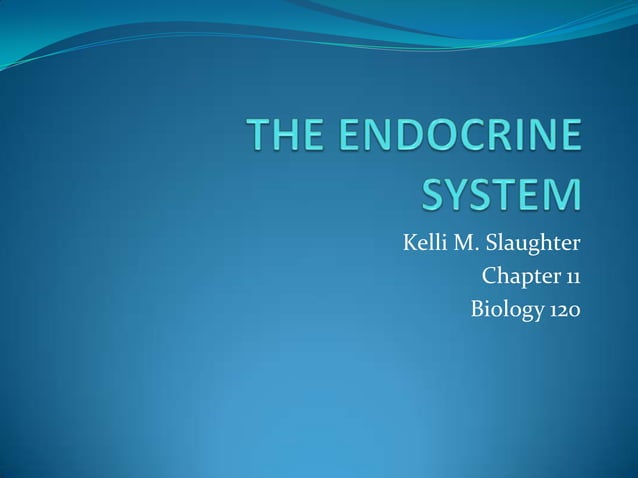 THE ENDOCRINE SYSTEM

Kelli M. Slaughter
Chapter 11
Biology 120